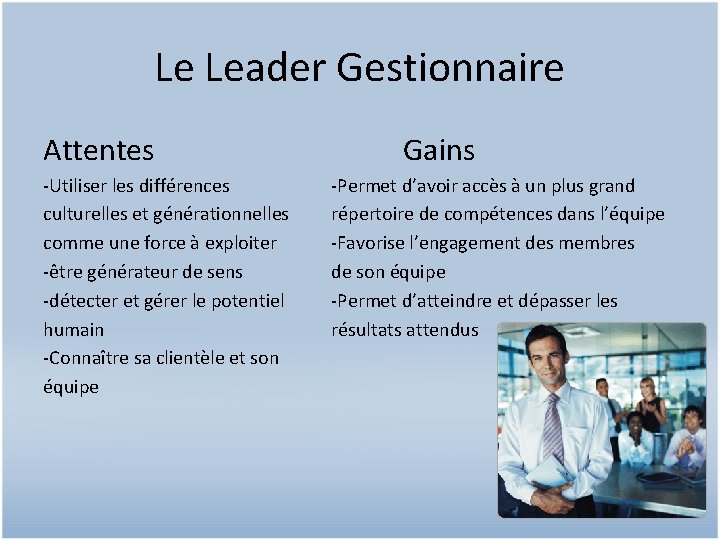 Le Leader Gestionnaire

Attentes

-Utiliser les différences culturelles et générationnelles comme une force à exploiter
-être générateur de sens
-détecter et gérer le potentiel humain
-Connaître sa clientèle et son équipe

Gains

-Permet d'avoir accès à un plus grand répertoire de compétences dans l'équipe
-Favorise l'engagement des membres de son équipe
-Permet d'atteindre et dépasser les résultats attendus